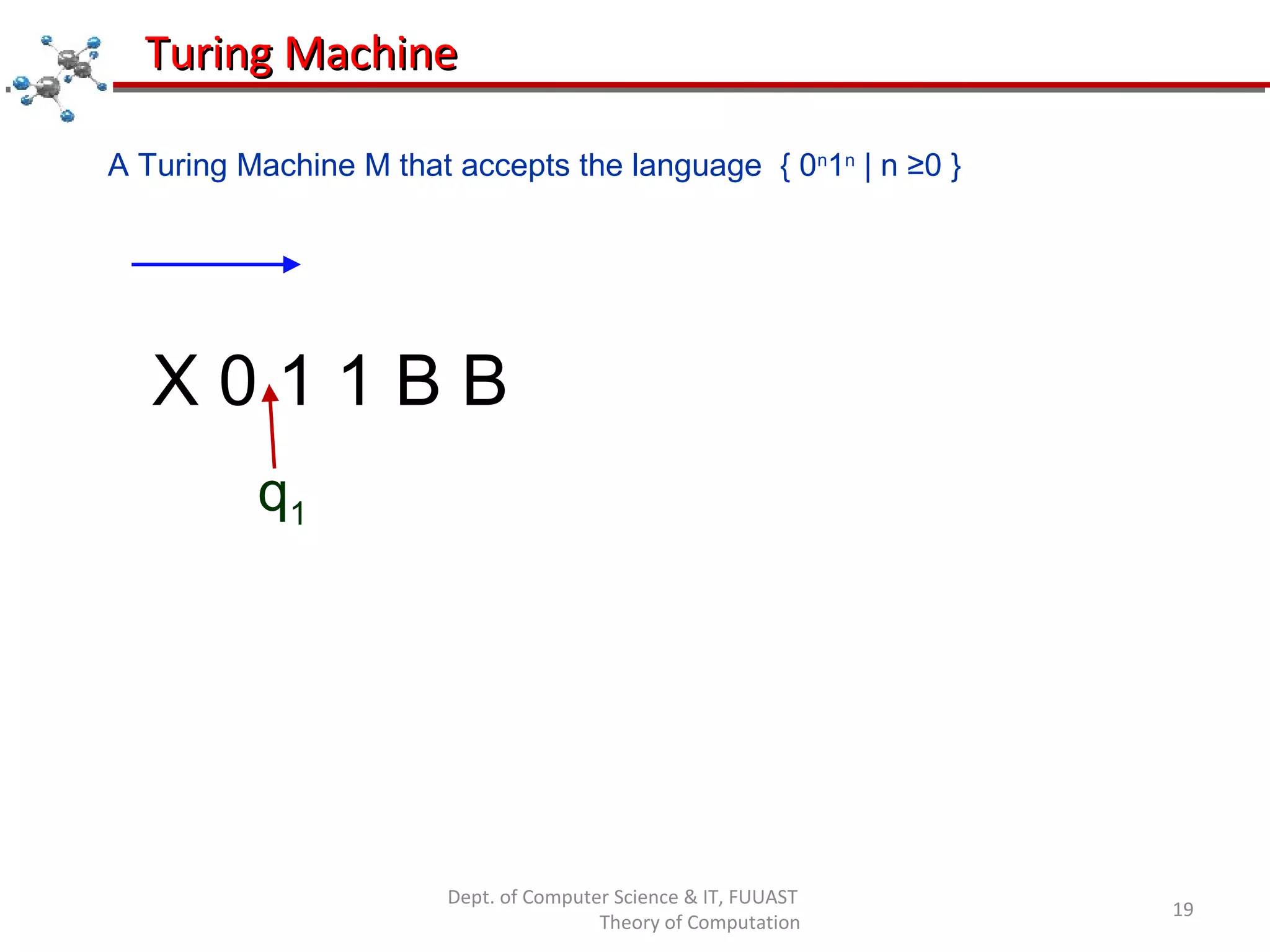 Turing Machine

A Turing Machine M that accepts the language $\{ 0^n1^n \mid n \geq 0 \}$

X 0 1 1 B B

$q_1$

Dept. of Computer Science & IT, FUUAST
Theory of Computation

19